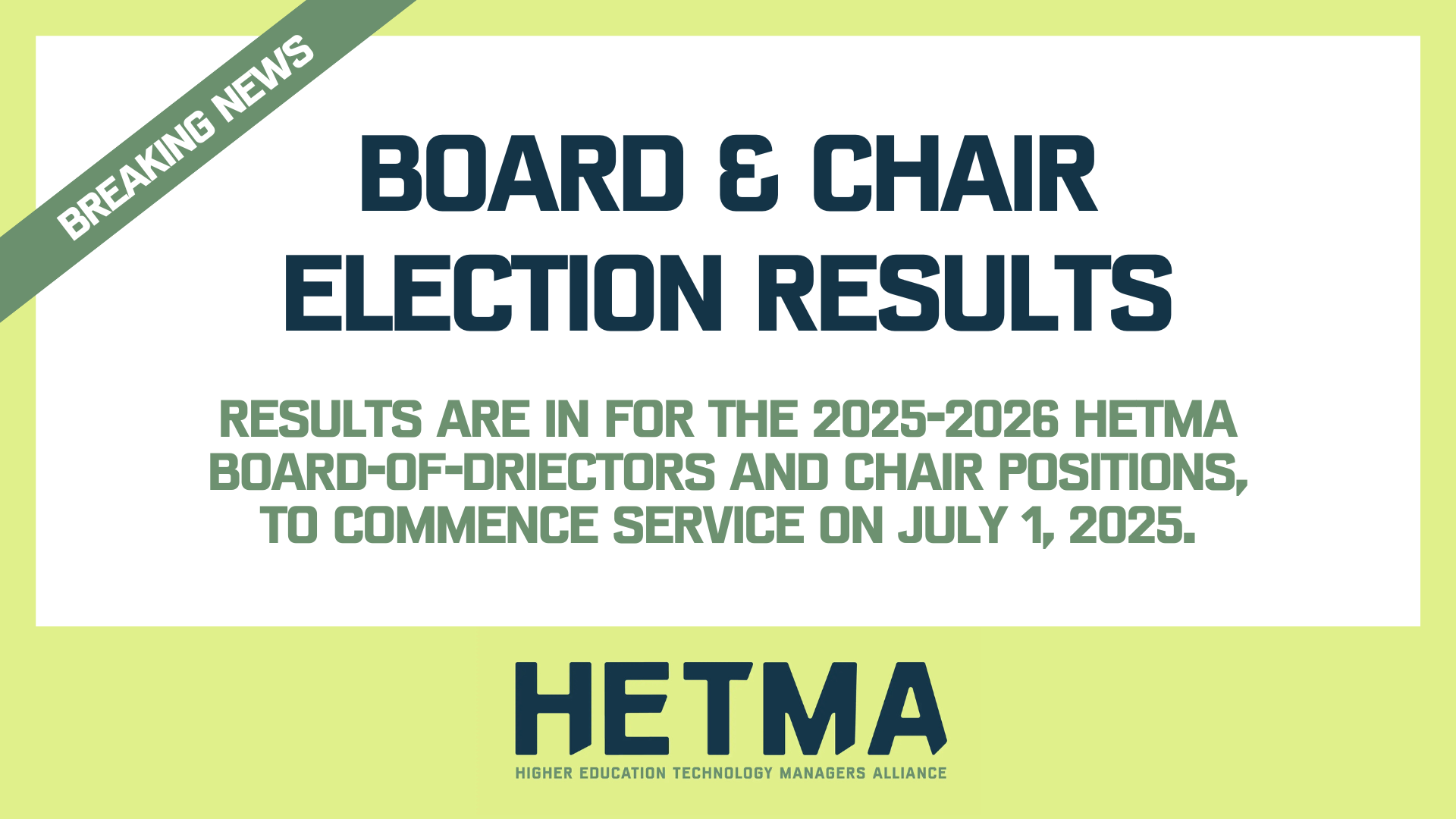 BREAKING NEWS

BOARD & CHAIR ELECTION RESULTS

RESULTS ARE IN FOR THE 2025-2026 HETMA BOARD-OF-DRIECTORS AND CHAIR POSITIONS, TO COMMENCE SERVICE ON JULY 1, 2025.

HETMA
HIGHER EDUCATION TECHNOLOGY MANAGERS ALLIANCE